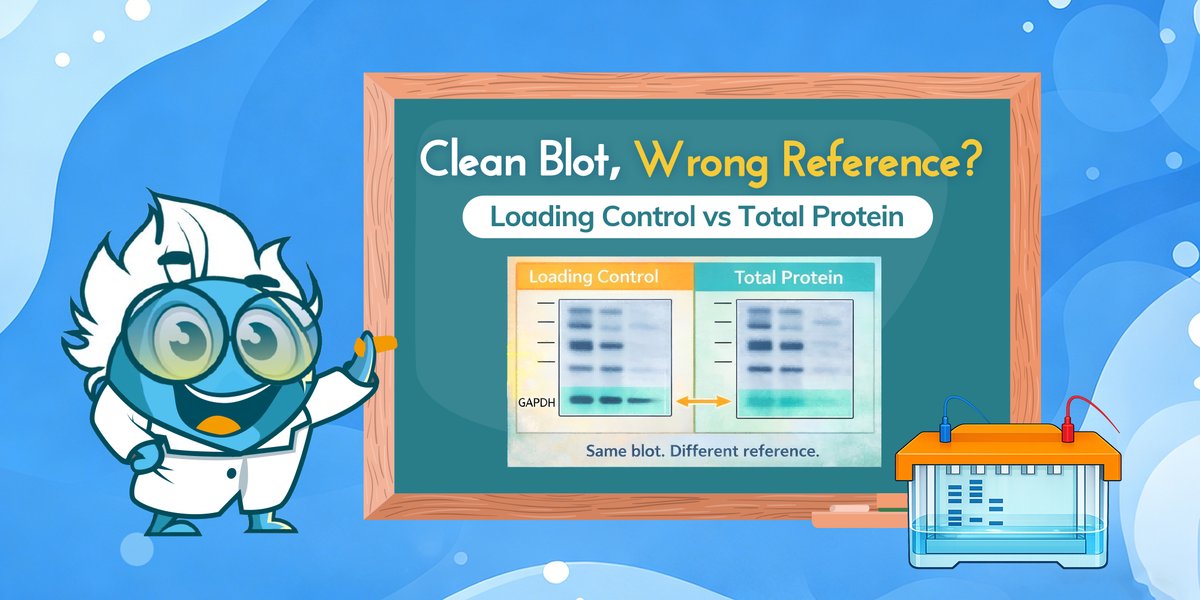 Clean Blot, Wrong Reference?

Loading Control vs Total Protein

Loading Control

Total Protein

GAPDH

Same blot. Different reference.